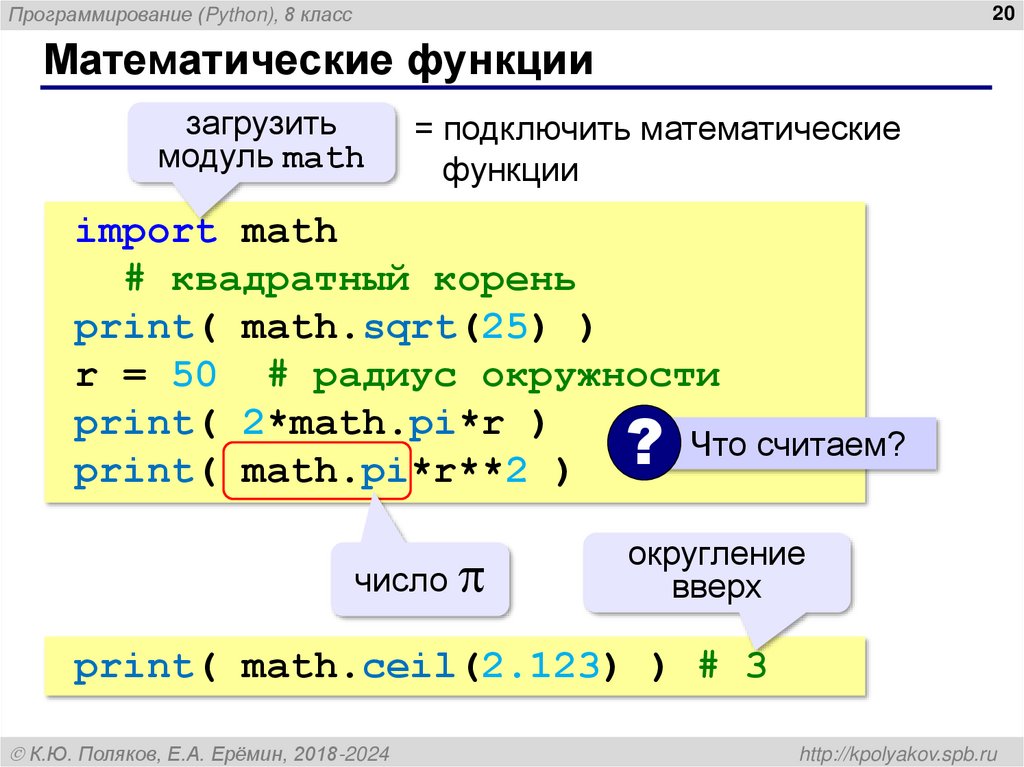 Программирование (Python), 8 класс

20

Математические функции

загрузить модуль math

= подключить математические функции

import math
  # квадратный корень
print( math.sqrt(25) )
r = 50  # радиус окружности
print( 2*math.pi*r )
print( math.pi*r**2 )

?

Что считаем?

число $\pi$

округление вверх

print( math.ceil(2.123) ) # 3

© К.Ю. Поляков, Е.А. Ерёмин, 2018-2024

http://kpolyakov.spb.ru